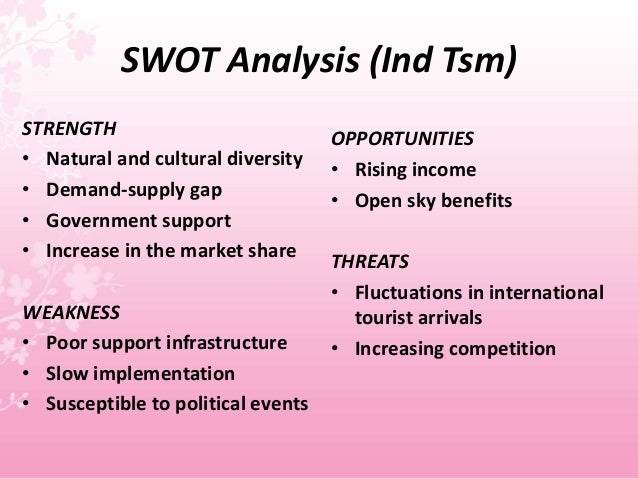 SWOT Analysis (Ind Tsm)

STRENGTH
• Natural and cultural diversity
• Demand-supply gap
• Government support
• Increase in the market share

WEAKNESS
• Poor support infrastructure
• Slow implementation
• Susceptible to political events

OPPORTUNITIES
• Rising income
• Open sky benefits

THREATS
• Fluctuations in international tourist arrivals
• Increasing competition